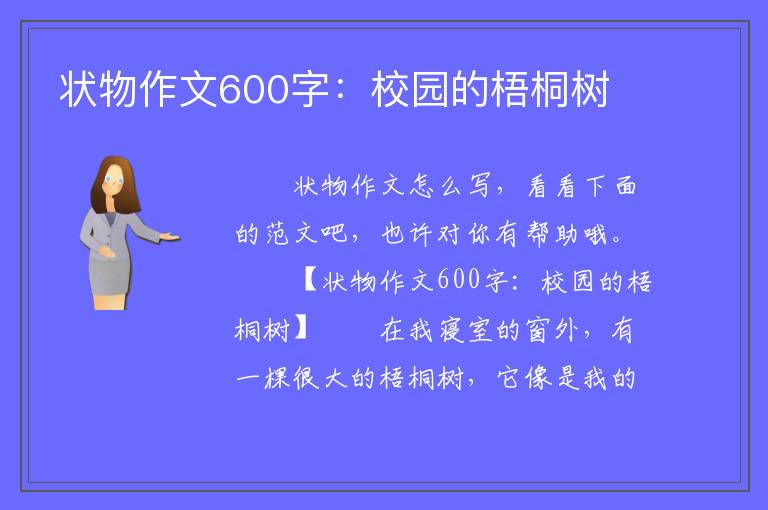 状物作文600字：校园的梧桐树

状物作文怎么写，看看下面的范文吧，也许对你有帮助哦。

【状物作文600字：校园的梧桐树】　　在我寝室的窗外，有一棵很大的梧桐树，它像是我的